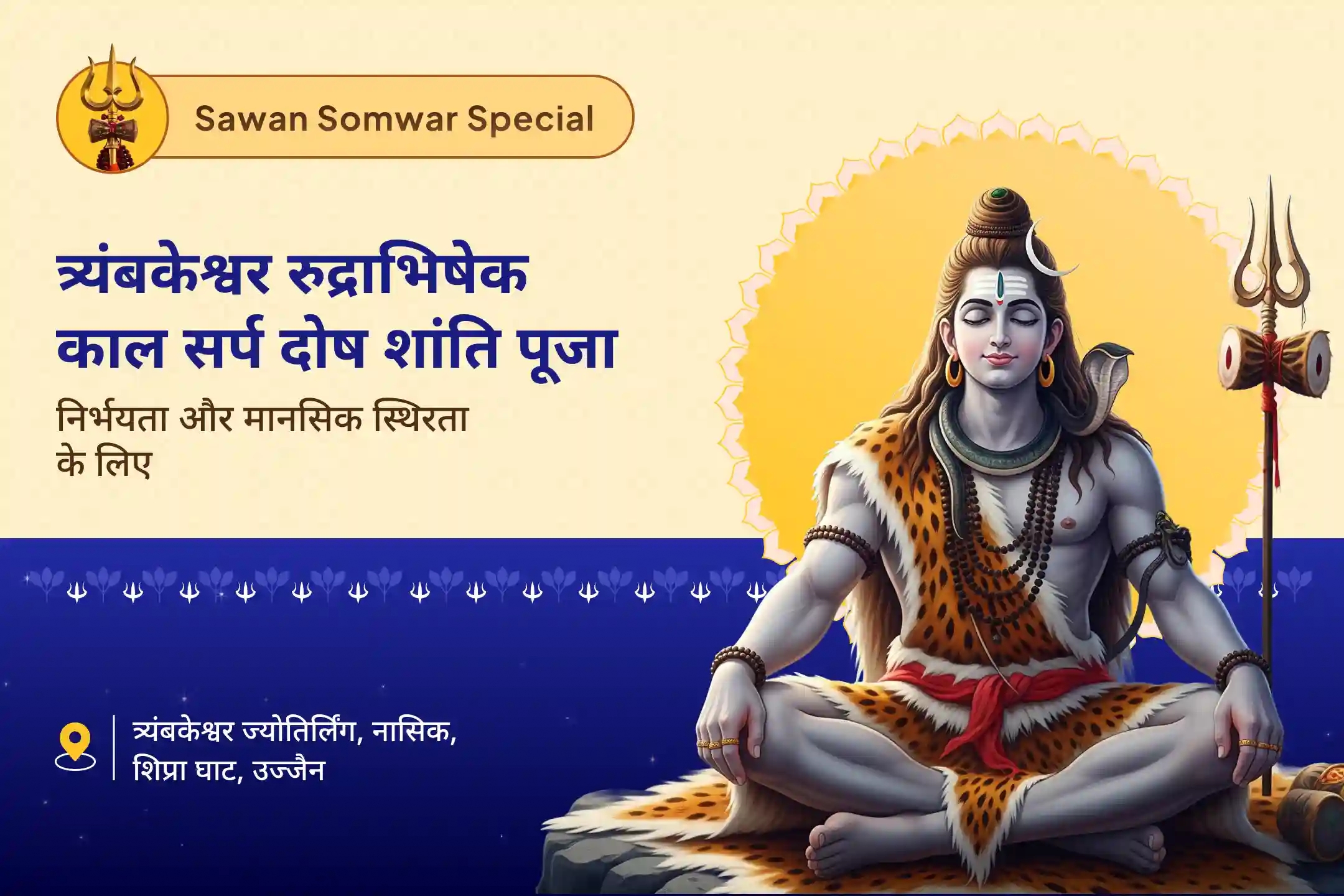 Sawan Somwar Special

त्र्यंबकेश्वर रुद्राभिषेक
काल सर्प दोष शांति पूजा

निर्भयता और मानसिक स्थिरता के लिए

त्र्यंबकेश्वर ज्योतिर्लिंग, नासिक,
शिप्रा घाट, उज्जैन